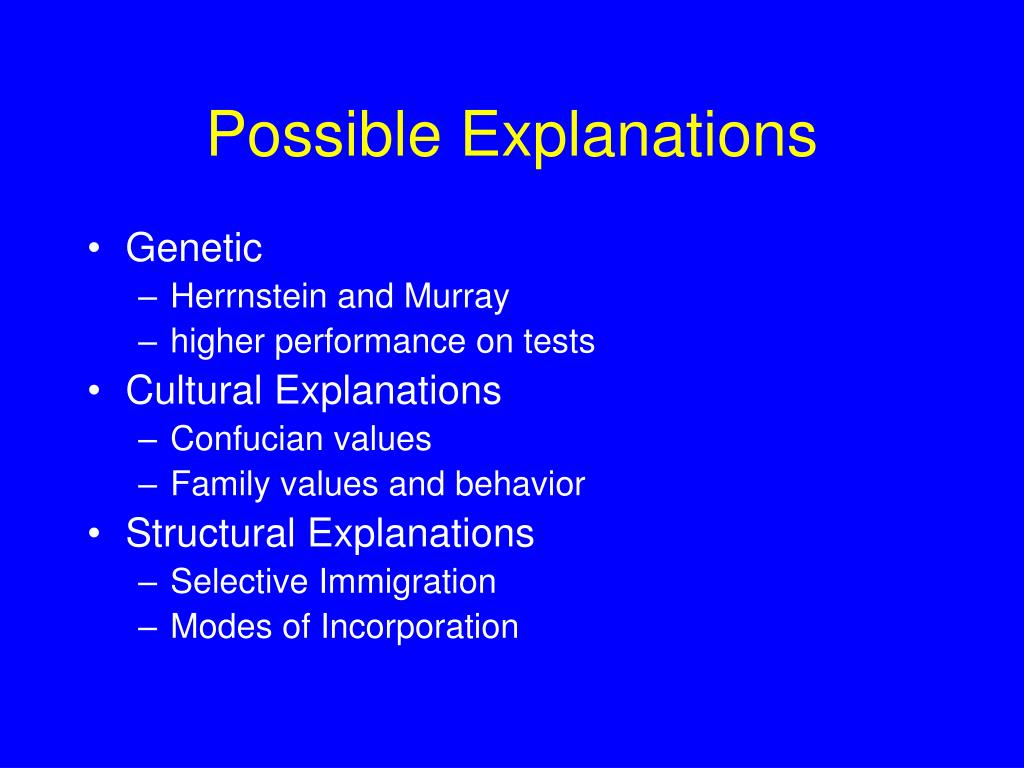 Possible Explanations

• Genetic
– Herrnstein and Murray
– higher performance on tests
• Cultural Explanations
– Confucian values
– Family values and behavior
• Structural Explanations
– Selective Immigration
– Modes of Incorporation